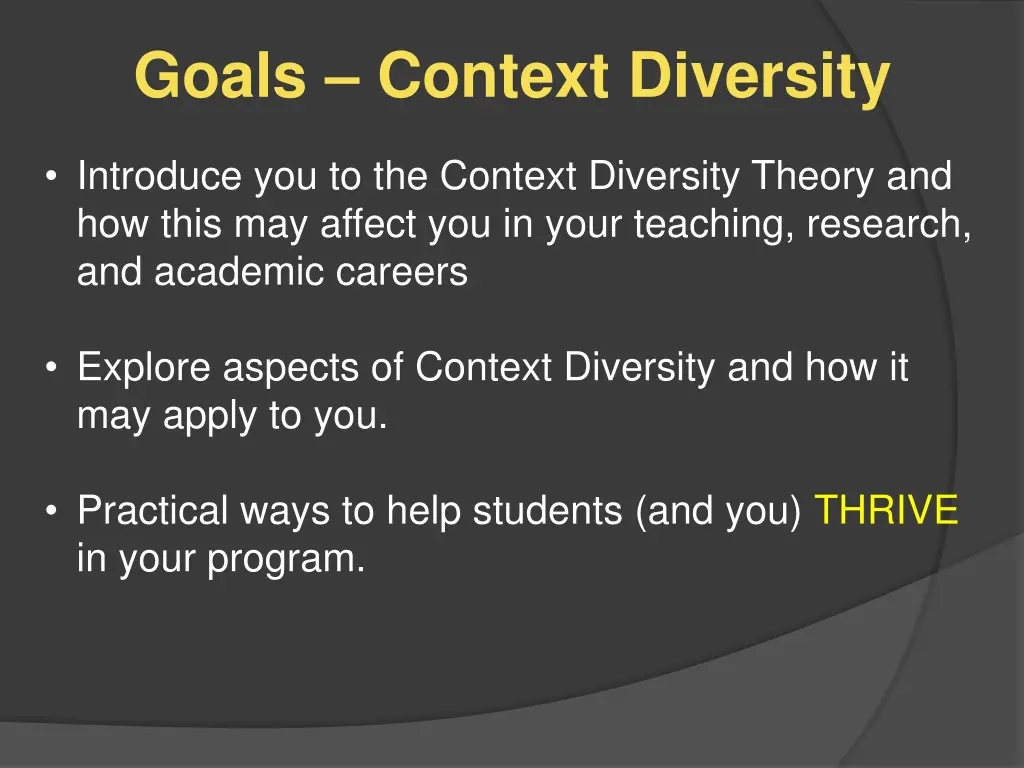 Goals – Context Diversity

• Introduce you to the Context Diversity Theory and how this may affect you in your teaching, research, and academic careers

• Explore aspects of Context Diversity and how it may apply to you.

• Practical ways to help students (and you) THRIVE in your program.